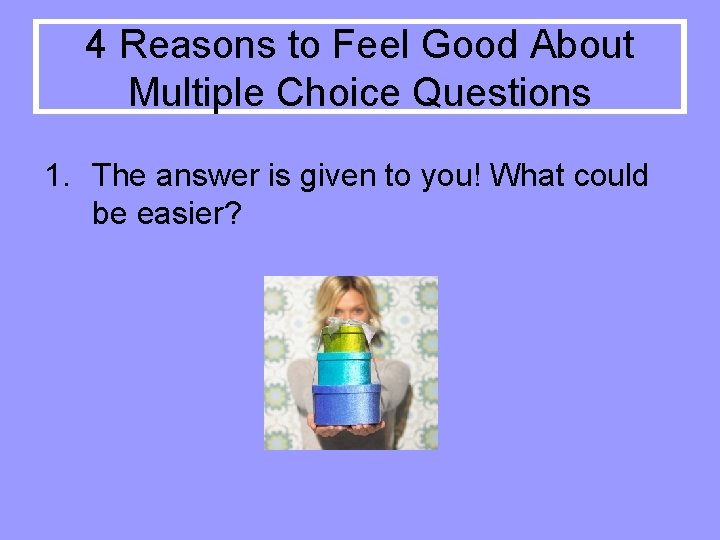 4 Reasons to Feel Good About Multiple Choice Questions

1. The answer is given to you! What could be easier?